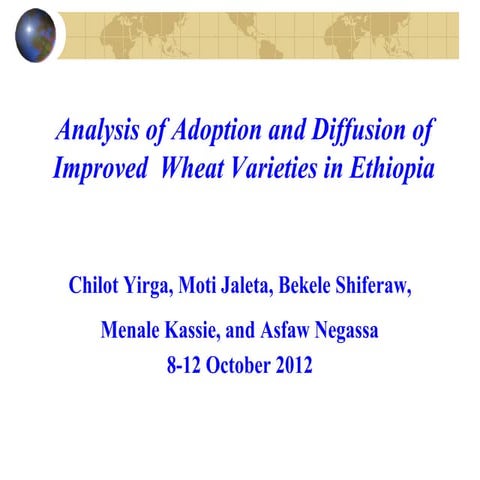 Analysis of Adoption and Diffusion of Improved Wheat Varieties in Ethiopia

Chilot Yirga, Moti Jaleta, Bekele Shiferaw,

Menale Kassie, and Asfaw Negassa

8-12 October 2012